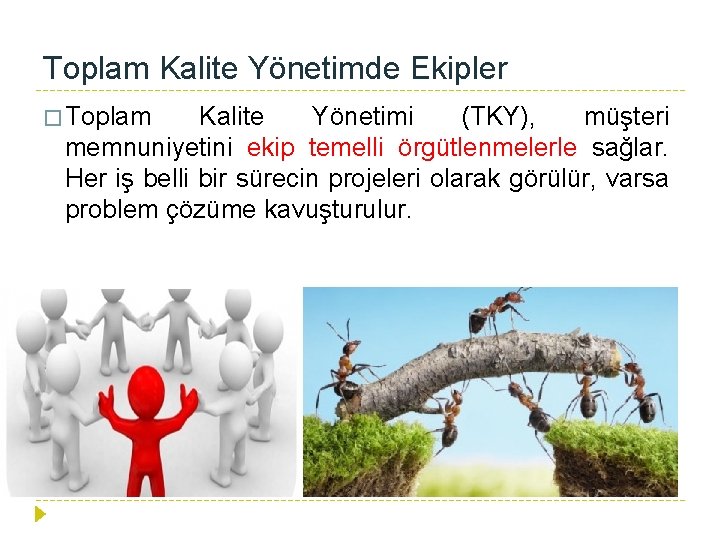 Toplam Kalite Yönetimde Ekipler

□ Toplam Kalite Yönetimi (TKY), müşteri memnuniyetini ekip temelli örgütlenmelerle sağlar. Her iş belli bir sürecin projeleri olarak görülür, varsa problem çözüme kavuşturulur.